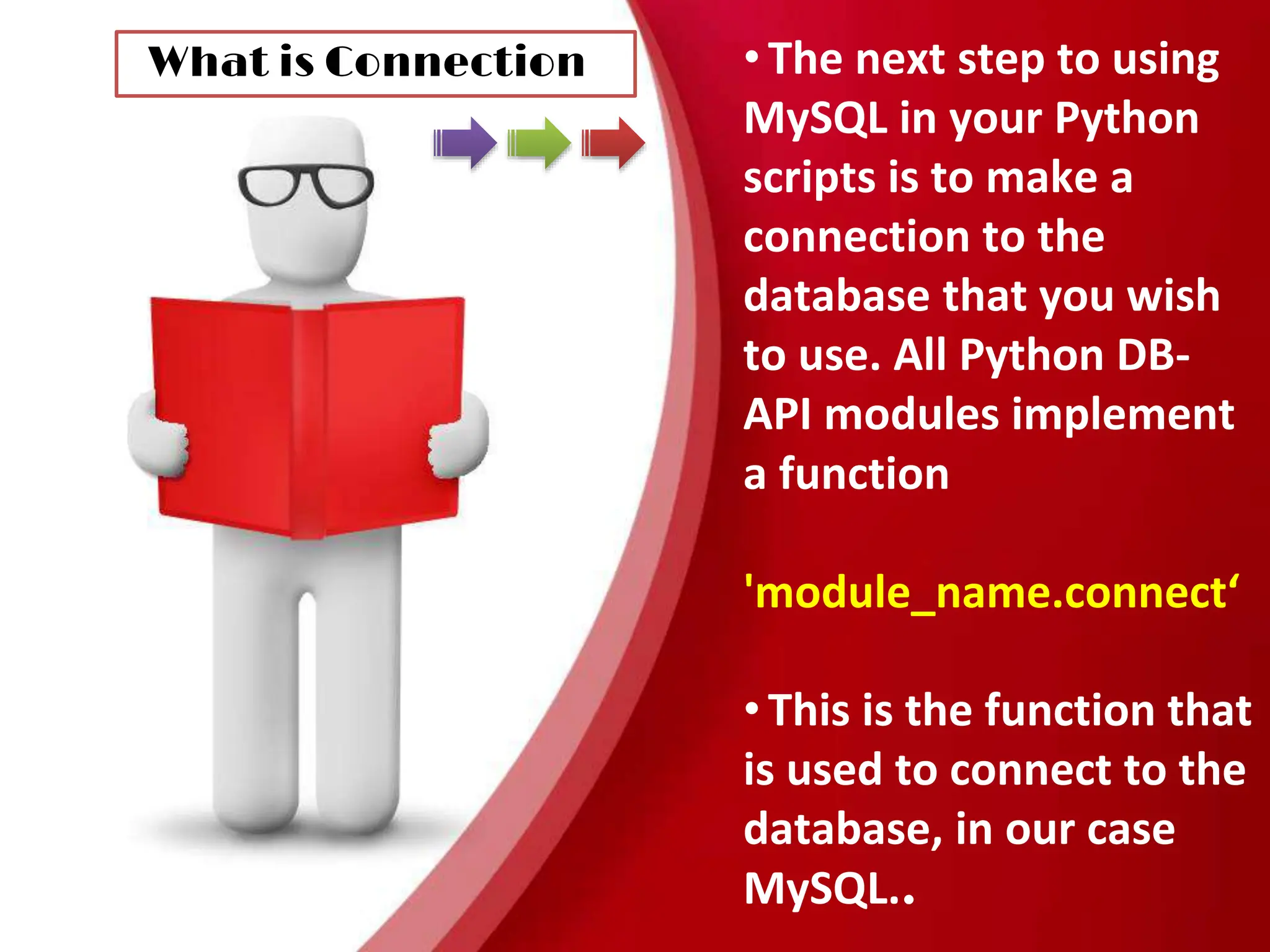 What is Connection

• The next step to using MySQL in your Python scripts is to make a connection to the database that you wish to use. All Python DB-API modules implement a function

'module_name.connect‘

• This is the function that is used to connect to the database, in our case MySQL..